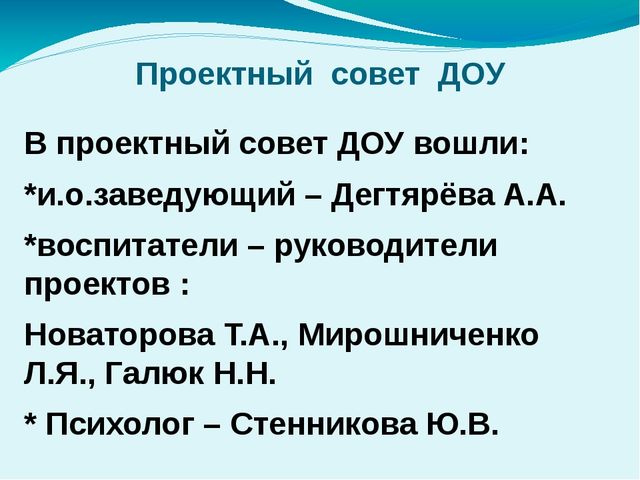 Проектный совет ДОУ

В проектный совет ДОУ вошли:

*и.о.заведующий – Дегтярёва А.А.

*воспитатели – руководители проектов :

Новаторова Т.А., Мирошниченко Л.Я., Галюк Н.Н.

* Психолог – Стенникова Ю.В.